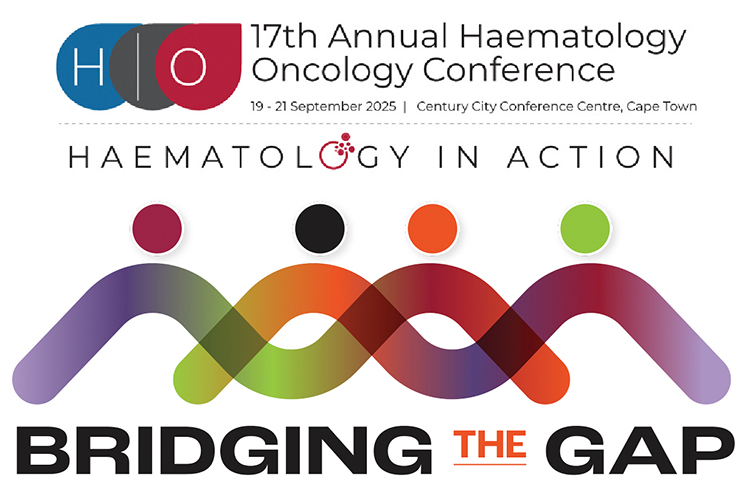 H | O

17th Annual Haematology Oncology Conference

19 - 21 September 2025 | Century City Conference Centre, Cape Town

HAEMATOLOGY IN ACTION

BRIDGING THE GAP